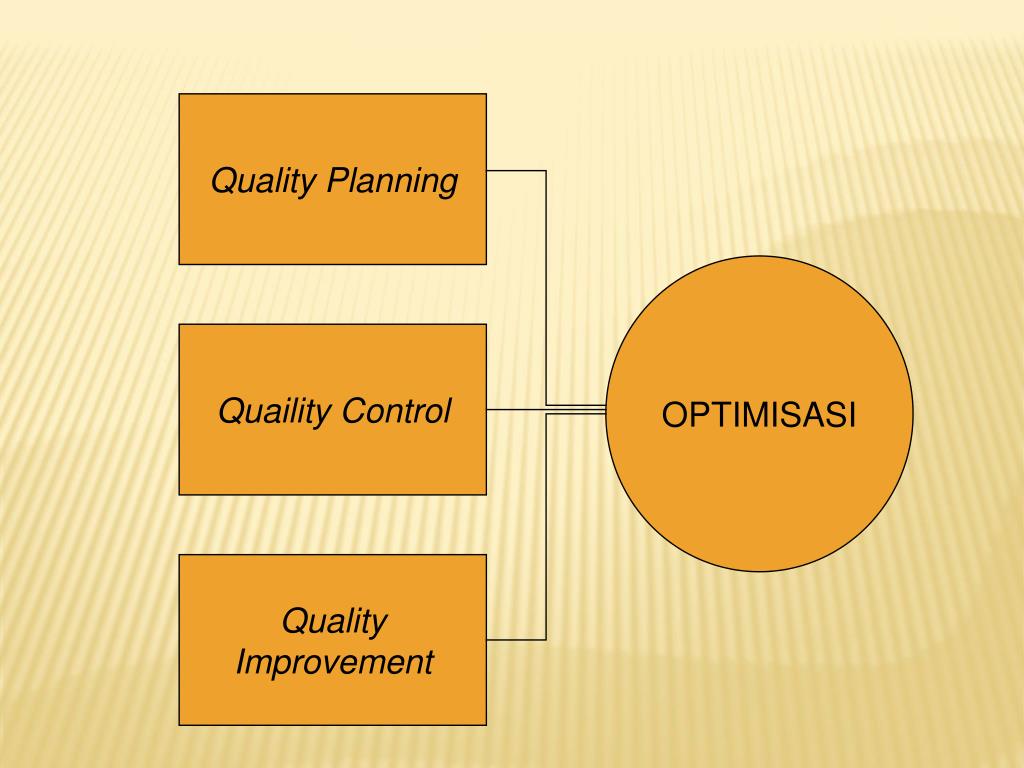 Quality Planning

Quaility Control

Quality Improvement

OPTIMISASI